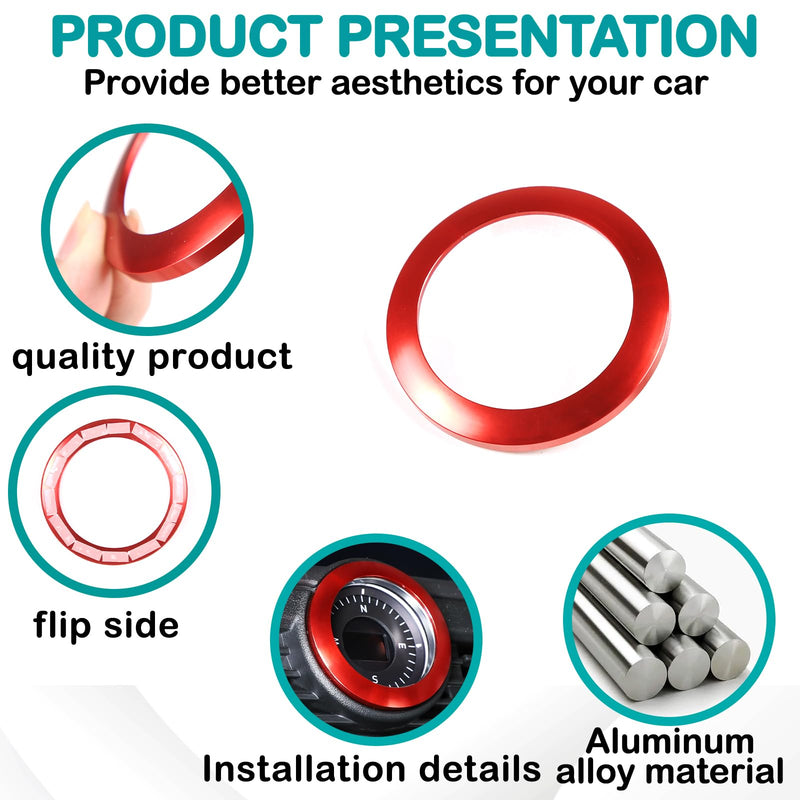 PRODUCT PRESENTATION
Provide better aesthetics for your car

quality product

flip side

N
E
S

Installation details

Aluminum alloy material